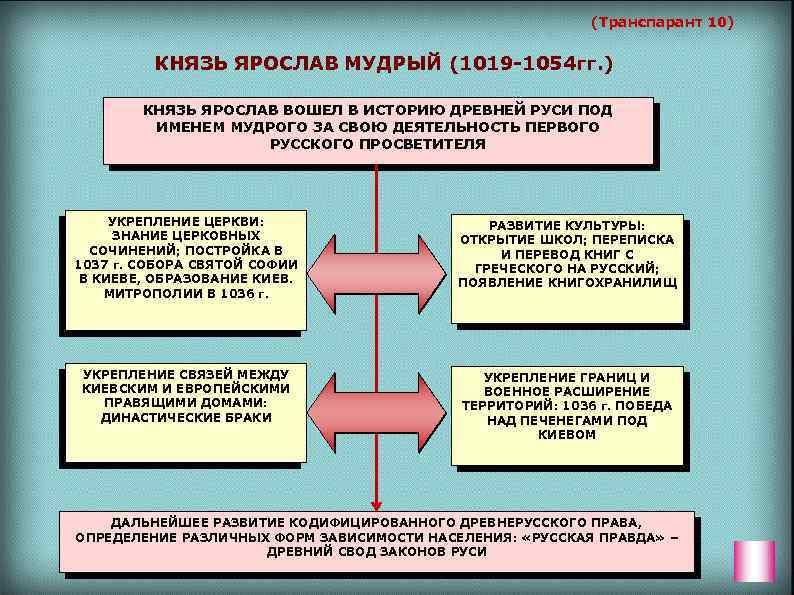 (Транспарант 10)

КНЯЗЬ ЯРОСЛАВ МУДРЫЙ (1019-1054гг.)

КНЯЗЬ ЯРОСЛАВ ВОШЕЛ В ИСТОРИЮ ДРЕВНЕЙ РУСИ ПОД ИМЕНЕМ МУДРОГО ЗА СВОЮ ДЕЯТЕЛЬНОСТЬ ПЕРВОГО РУССКОГО ПРОСВЕТИТЕЛЯ

УКРЕПЛЕНИЕ ЦЕРКВИ: ЗНАНИЕ ЦЕРКОВНЫХ СОЧИНЕНИЙ; ПОСТРОЙКА В 1037 г. СОБОРА СВЯТОЙ СОФИИ В КИЕВЕ, ОБРАЗОВАНИЕ КИЕВ. МИТРОПОЛИИ В 1036 г.

РАЗВИТИЕ КУЛЬТУРЫ: ОТКРЫТИЕ ШКОЛ; ПЕРЕПИСКА И ПЕРЕВОД КНИГ С ГРЕЧЕСКОГО НА РУССКИЙ; ПОЯВЛЕНИЕ КНИГОХРАНИЛИЩ

УКРЕПЛЕНИЕ СВЯЗЕЙ МЕЖДУ КИЕВСКИМ И ЕВРОПЕЙСКИМИ ПРАВЯЩИМИ ДОМАМИ: ДИНАСТИЧЕСКИЕ БРАКИ

УКРЕПЛЕНИЕ ГРАНИЦ И ВОЕННОЕ РАСШИРЕНИЕ ТЕРРИТОРИЙ: 1036 г. ПОБЕДА НАД ПЕЧЕНЕГАМИ ПОД КИЕВОМ

ДАЛЬНЕЙШЕЕ РАЗВИТИЕ КОДИФИЦИРОВАННОГО ДРЕВНЕРУССКОГО ПРАВА, ОПРЕДЕЛЕНИЕ РАЗЛИЧНЫХ ФОРМ ЗАВИСИМОСТИ НАСЕЛЕНИЯ: «РУССКАЯ ПРАВДА» – ДРЕВНИЙ СВОД ЗАКОНОВ РУСИ